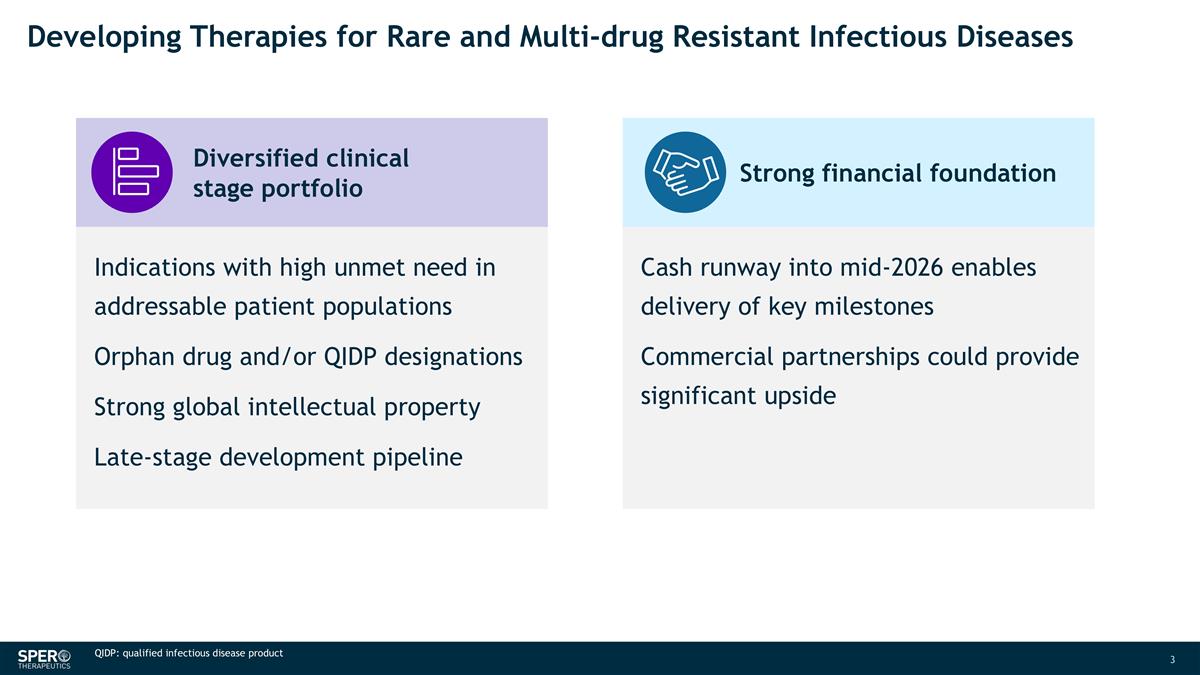 Developing Therapies for Rare and Multi-drug Resistant Infectious Diseases

Diversified clinical stage portfolio

Indications with high unmet need in addressable patient populations

Orphan drug and/or QIDP designations

Strong global intellectual property

Late-stage development pipeline

Strong financial foundation

Cash runway into mid-2026 enables delivery of key milestones

Commercial partnerships could provide significant upside

SPERO THERAPEUTICS

QIDP: qualified infectious disease product

3